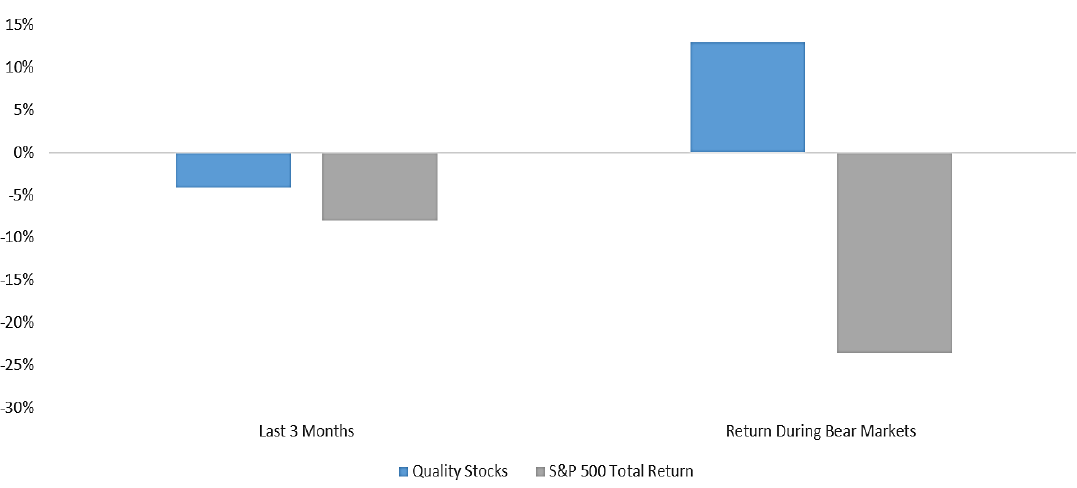 15%
10%
5%
0%
-5%
-10%
-15%
-20%
-25%
-30%

Last 3 Months
Return During Bear Markets

Quality Stocks
S&P 500 Total Return